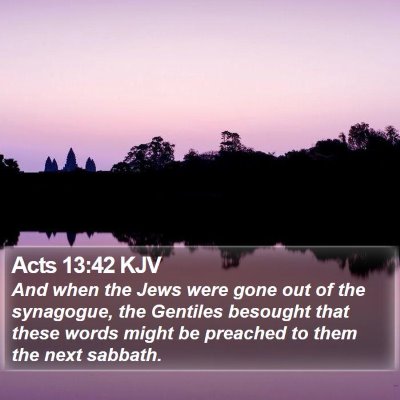 Acts 13:42 KJV
And when the Jews were gone out of the synagogue, the Gentiles besought that these words might be preached to them the next sabbath.